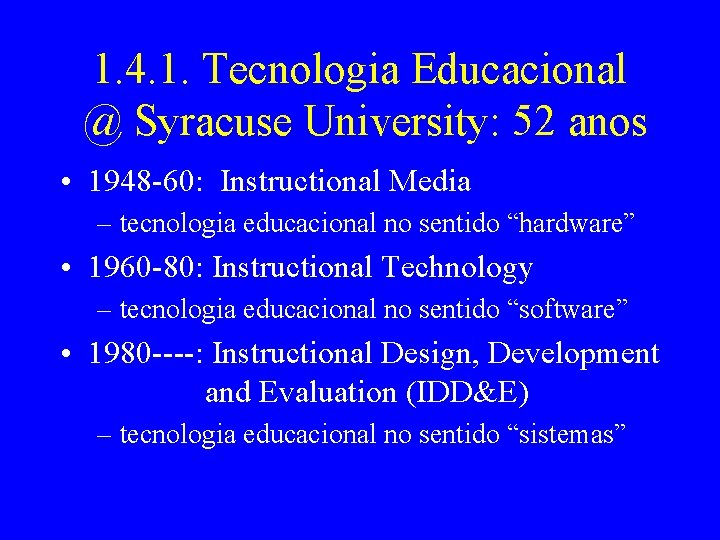 1.4.1. Tecnologia Educacional @ Syracuse University: 52 anos

• 1948-60: Instructional Media
– tecnologia educacional no sentido “hardware”

• 1960-80: Instructional Technology
– tecnologia educacional no sentido “software”

• 1980----: Instructional Design, Development and Evaluation (IDD&E)
– tecnologia educacional no sentido “sistemas”